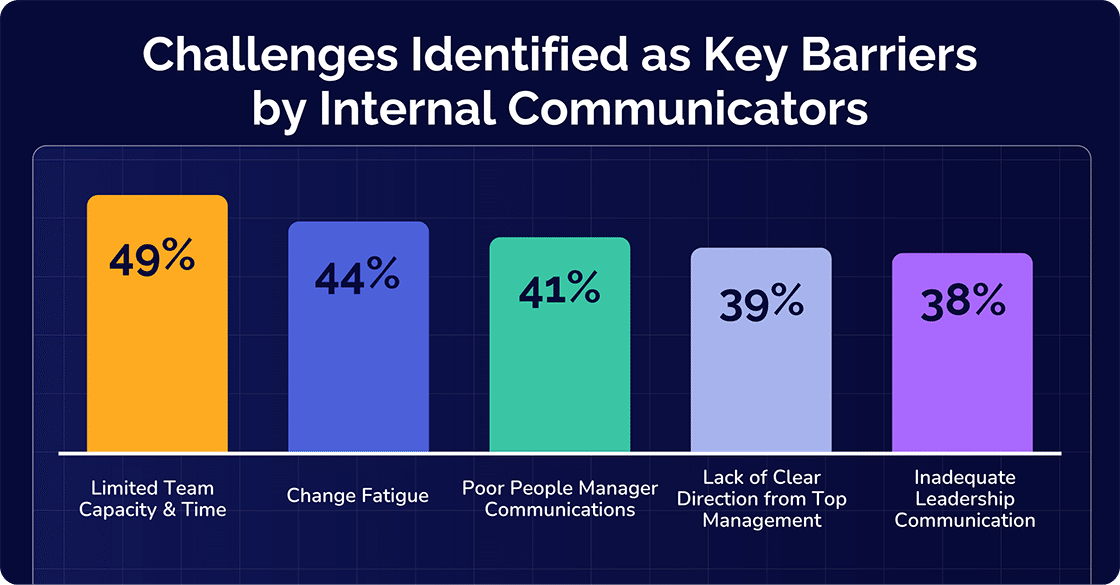 Challenges Identified as Key Barriers by Internal Communicators

49%

44%

41%

39%

38%

Limited Team Capacity & Time

Change Fatigue

Poor People Manager Communications

Lack of Clear Direction from Top Management

Inadequate Leadership Communication